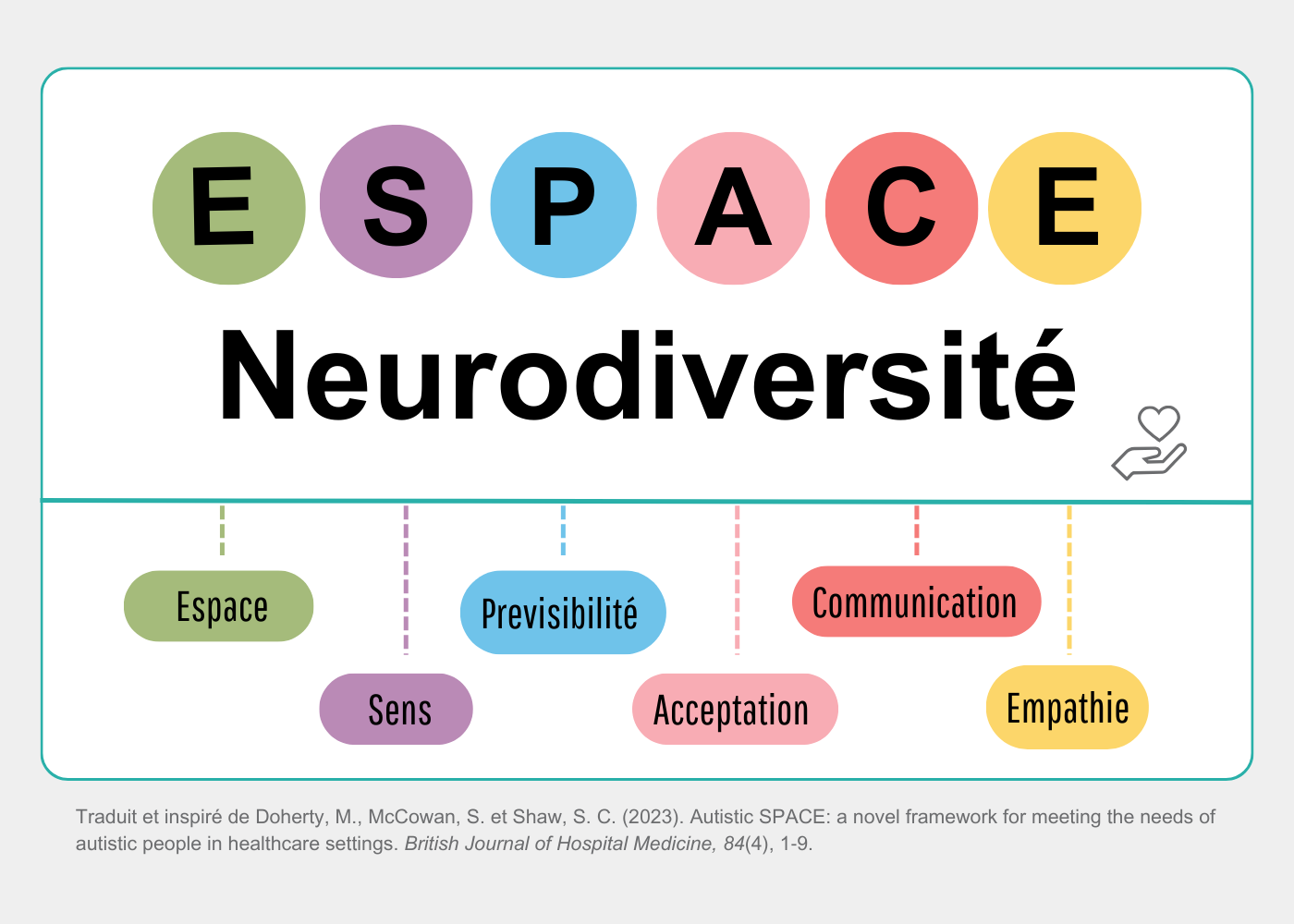 E S P A C E

Neurodiversité

Espace

Sens

Previsibilité

Acceptation

Communication

Empathie

Traduit et inspiré de Doherty, M., McCowan, S. et Shaw, S. C. (2023). Autistic SPACE: a novel framework for meeting the needs of autistic people in healthcare settings. British Journal of Hospital Medicine, 84(4), 1-9.